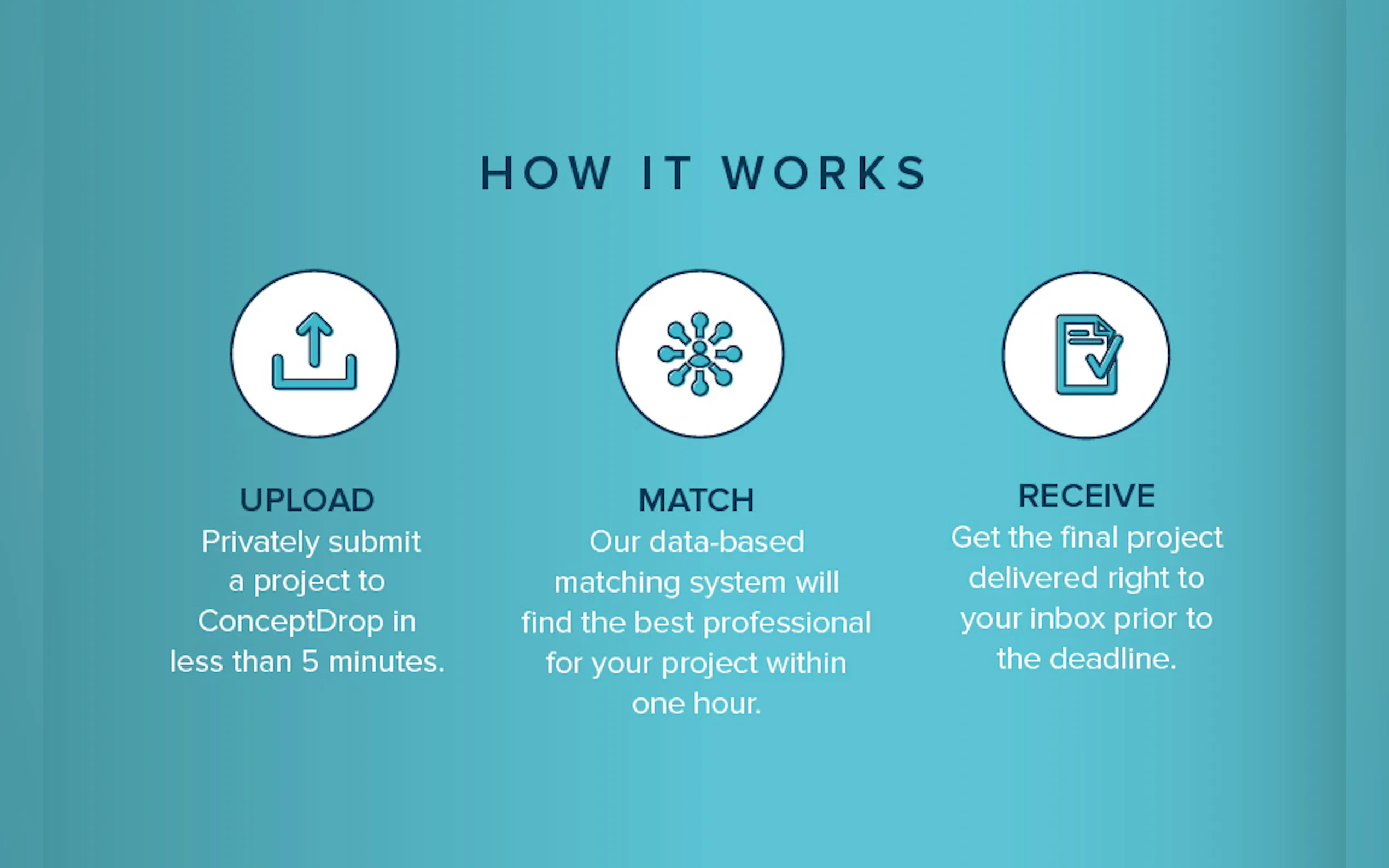 HOW IT WORKS

UPLOAD
Privately submit a project to ConceptDrop in less than 5 minutes.

MATCH
Our data-based matching system will find the best professional for your project within one hour.

RECEIVE
Get the final project delivered right to your inbox prior to the deadline.